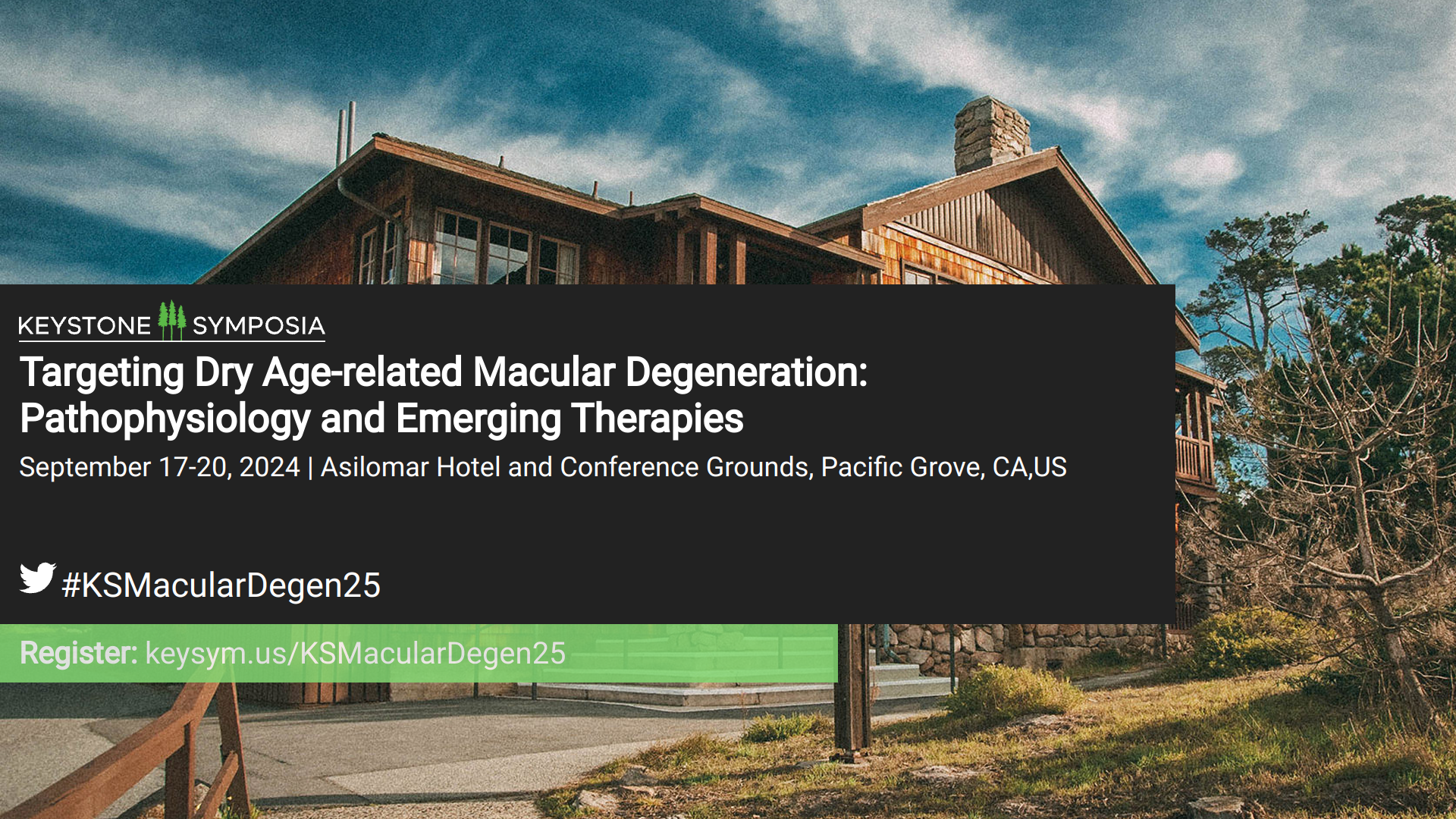 KEYSTONE SYMPOSIA

Targeting Dry Age-related Macular Degeneration: Pathophysiology and Emerging Therapies

September 17-20, 2024 | Asilomar Hotel and Conference Grounds, Pacific Grove, CA,US

#KSMacularDegen25

Register: keysym.us/KSMacularDegen25